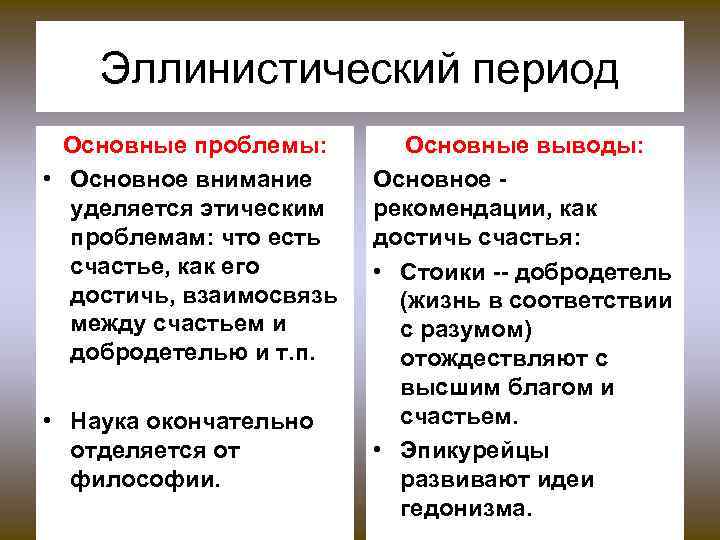 Эллинистический период

Основные проблемы:

• Основное внимание уделяется этическим проблемам: что есть счастье, как его достичь, взаимосвязь между счастьем и добродетелью и т.п.

• Наука окончательно отделяется от философии.

Основные выводы:

Основное - рекомендации, как достичь счастья:

• Стоики -- добродетель (жизнь в соответствии с разумом) отождествляют с высшим благом и счастьем.

• Эпикурейцы развивают идеи гедонизма.